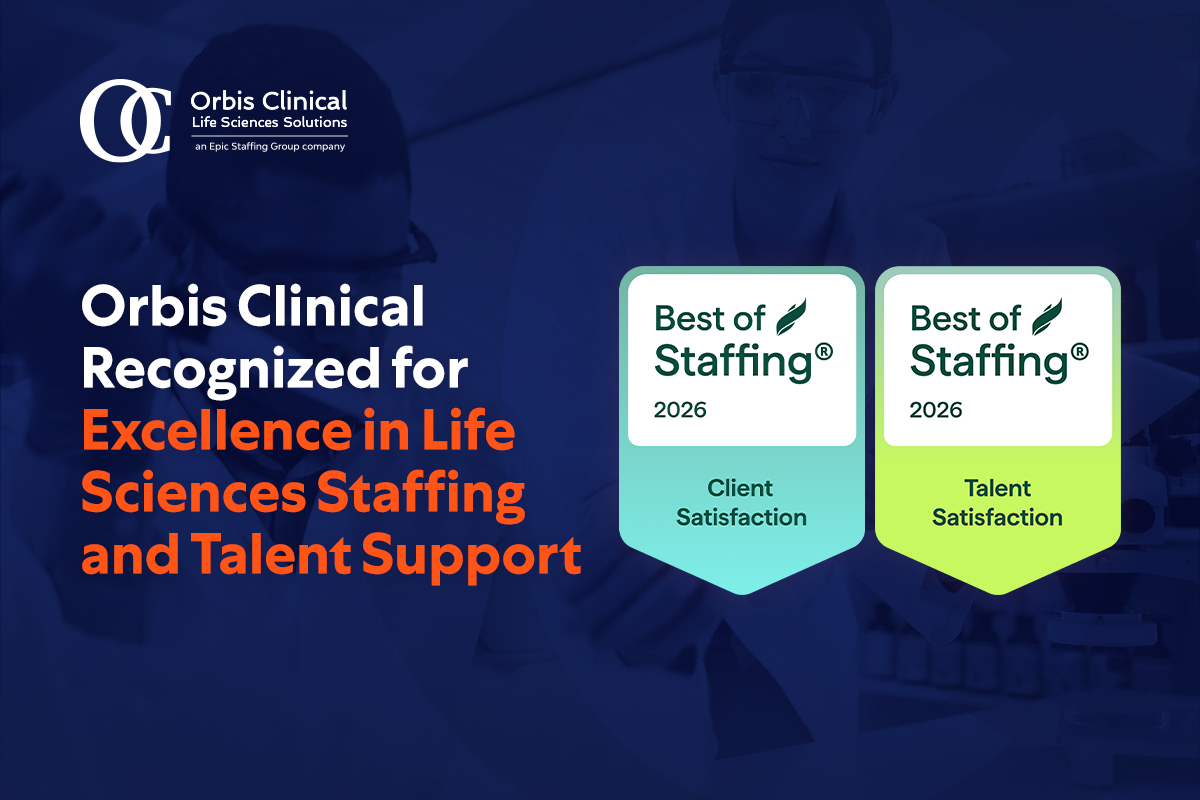 OC Orbis Clinical
Life Sciences Solutions
an Epic Staffing Group company

Orbis Clinical Recognized for Excellence in Life Sciences Staffing and Talent Support

Best of Staffing®
2026
Client Satisfaction

Best of Staffing®
2026
Talent Satisfaction